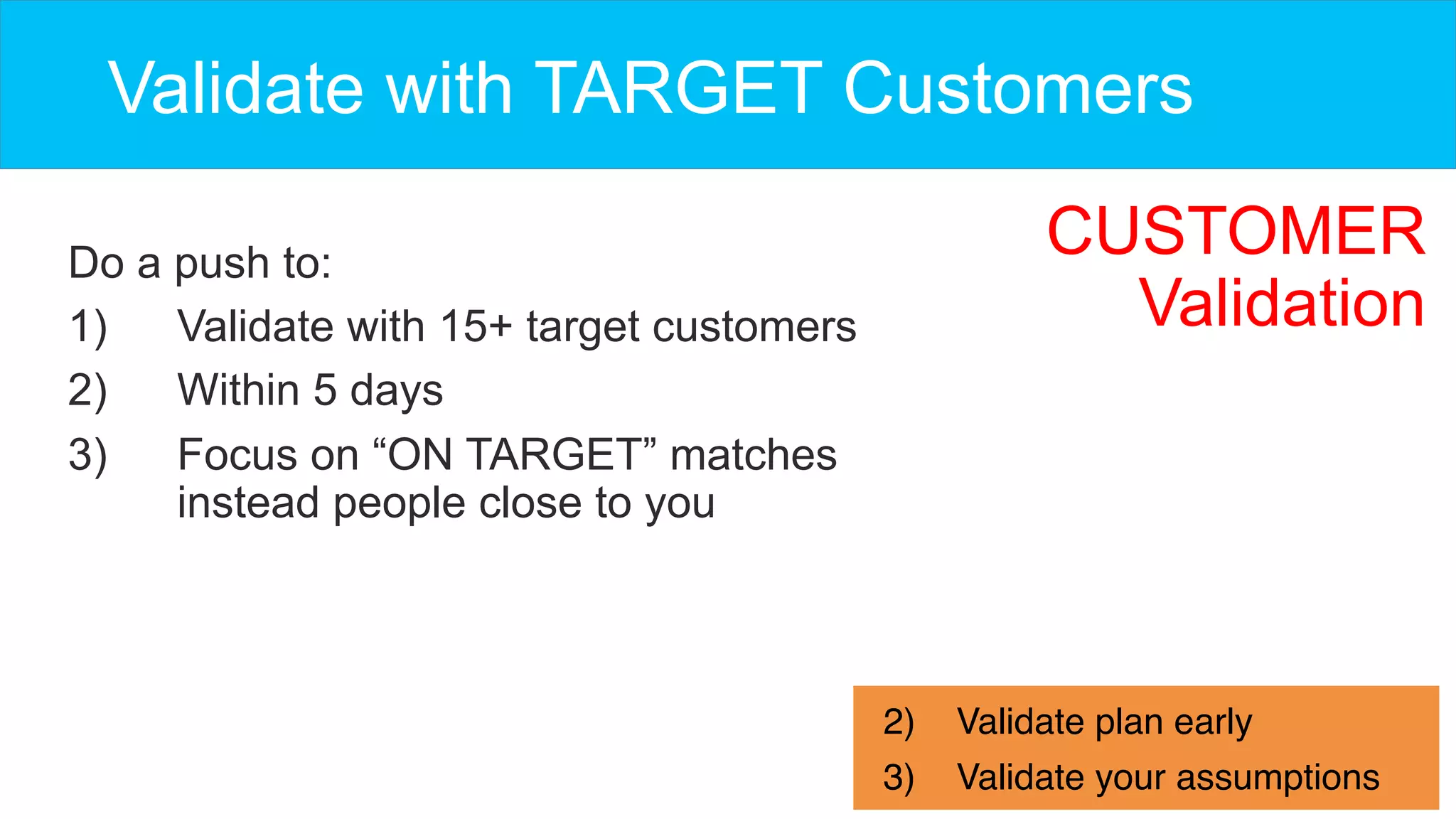 Validate with TARGET Customers

CUSTOMER Validation

Do a push to:

1) Validate with 15+ target customers

2) Within 5 days

3) Focus on “ON TARGET” matches instead people close to you

2) Validate plan early

3) Validate your assumptions